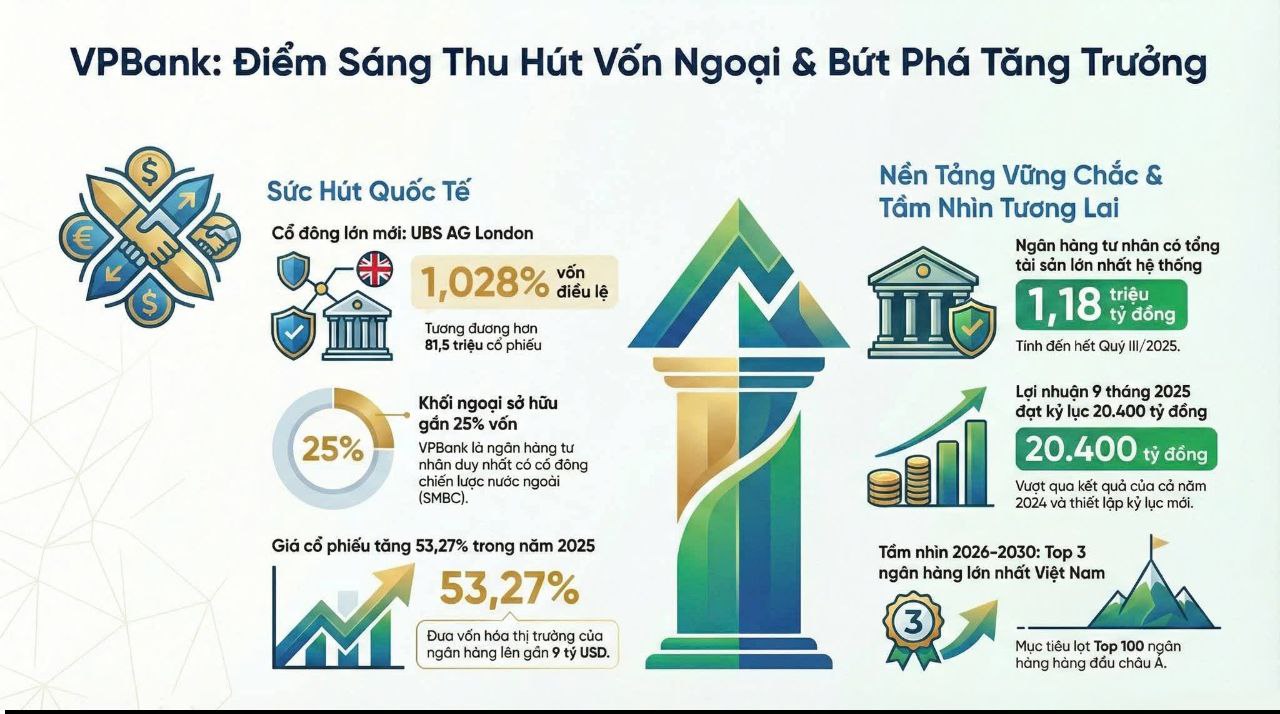 VPBank: Điểm Sáng Thu Hút Vốn Ngoại & Bứt Phá Tăng Trưởng

Sức Hút Quốc Tế

Cổ đông lớn mới: UBS AG London

1,028% vốn điều lệ

Tương đương hơn 81,5 triệu cổ phiếu

25%

Khối ngoại sở hữu gần 25% vốn

VPBank là ngân hàng tư nhân duy nhất có cổ đông chiến lược nước ngoài (SMBC).

Giá cổ phiếu tăng 53,27% trong năm 2025

53,27%

Đưa vốn hóa thị trường của ngân hàng lên gần 9 tỷ USD.

Nền Tảng Vững Chắc & Tầm Nhìn Tương Lai

Ngân hàng tư nhân có tổng tài sản lớn nhất hệ thống

1,18 triệu tỷ đồng

Tính đến hết Quý III/2025.

Lợi nhuận 9 tháng 2025 đạt kỷ lục 20.400 tỷ đồng

20.400 tỷ đồng

Vượt qua kết quả của cả năm 2024 và thiết lập kỷ lục mới.

Tầm nhìn 2026-2030: Top 3 ngân hàng lớn nhất Việt Nam

3

Mục tiêu lọt Top 100 ngân hàng hàng đầu châu Á.